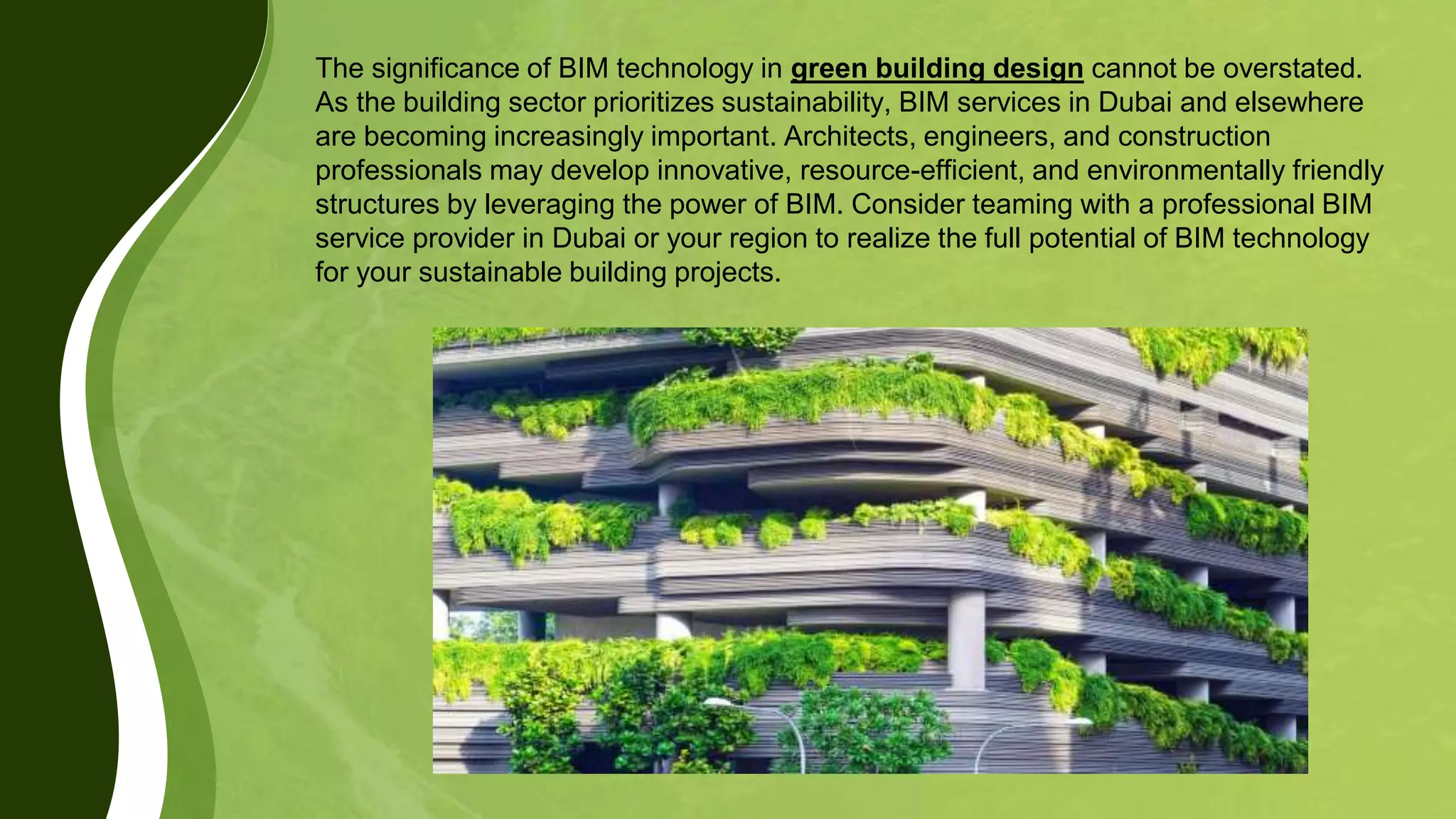 The significance of BIM technology in green building design cannot be overstated. As the building sector prioritizes sustainability, BIM services in Dubai and elsewhere are becoming increasingly important. Architects, engineers, and construction professionals may develop innovative, resource-efficient, and environmentally friendly structures by leveraging the power of BIM. Consider teaming with a professional BIM service provider in Dubai or your region to realize the full potential of BIM technology for your sustainable building projects.